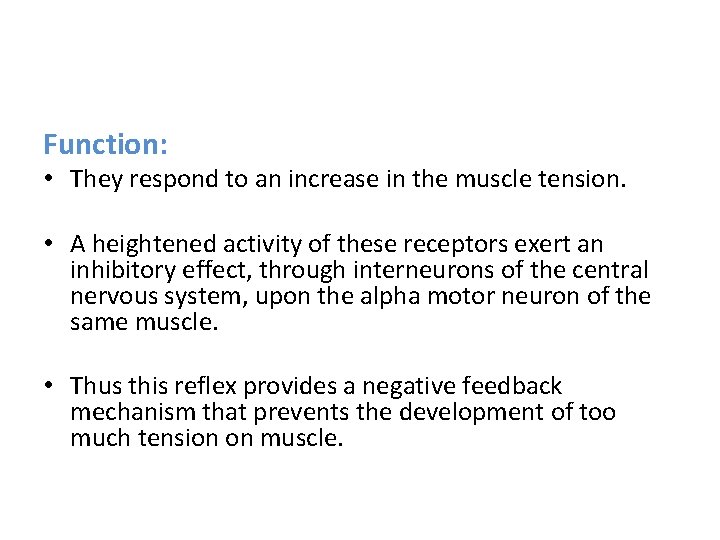 Function:

• They respond to an increase in the muscle tension.

• A heightened activity of these receptors exert an inhibitory effect, through interneurons of the central nervous system, upon the alpha motor neuron of the same muscle.

• Thus this reflex provides a negative feedback mechanism that prevents the development of too much tension on muscle.